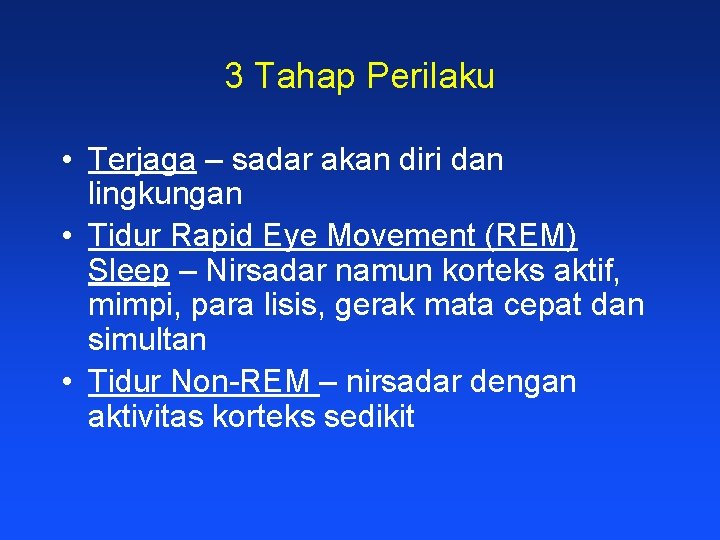 3 Tahap Perilaku

• Terjaga – sadar akan diri dan lingkungan
• Tidur Rapid Eye Movement (REM) Sleep – Nirsadar namun korteks aktif, mimpi, para lisis, gerak mata cepat dan simultan
• Tidur Non-REM – nirsadar dengan aktivitas korteks sedikit